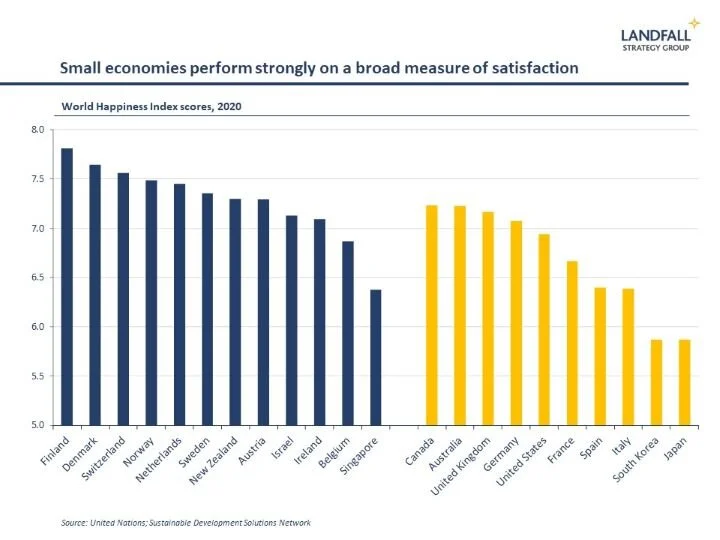 LANDFALL
STRATEGY GROUP

Small economies perform strongly on a broad measure of satisfaction

World Happiness Index scores, 2020

8.0
7.5
7.0
6.5
6.0
5.5
5.0

Finland
Denmark
Switzerland
Norway
Netherlands
Sweden
New Zealand
Austria
Israel
Ireland
Belgium
Singapore
Canada
Australia
United Kingdom
Germany
United States
France
Spain
Italy
South Korea
Japan

Source: United Nations; Sustainable Development Solutions Network